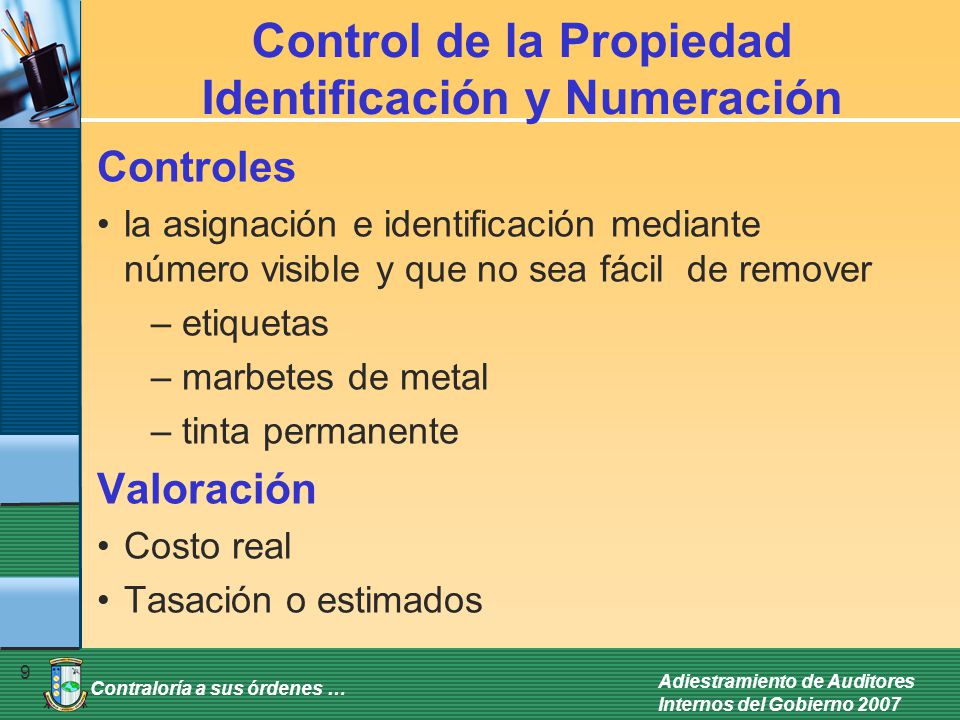 Control de la Propiedad
Identificación y Numeración

Controles

• la asignación e identificación mediante número visible y que no sea fácil de remover

– etiquetas

– marbetes de metal

– tinta permanente

Valoración

• Costo real

• Tasación o estimados

9

Contraloría a sus órdenes …

Adiestramiento de Auditores Internos del Gobierno 2007